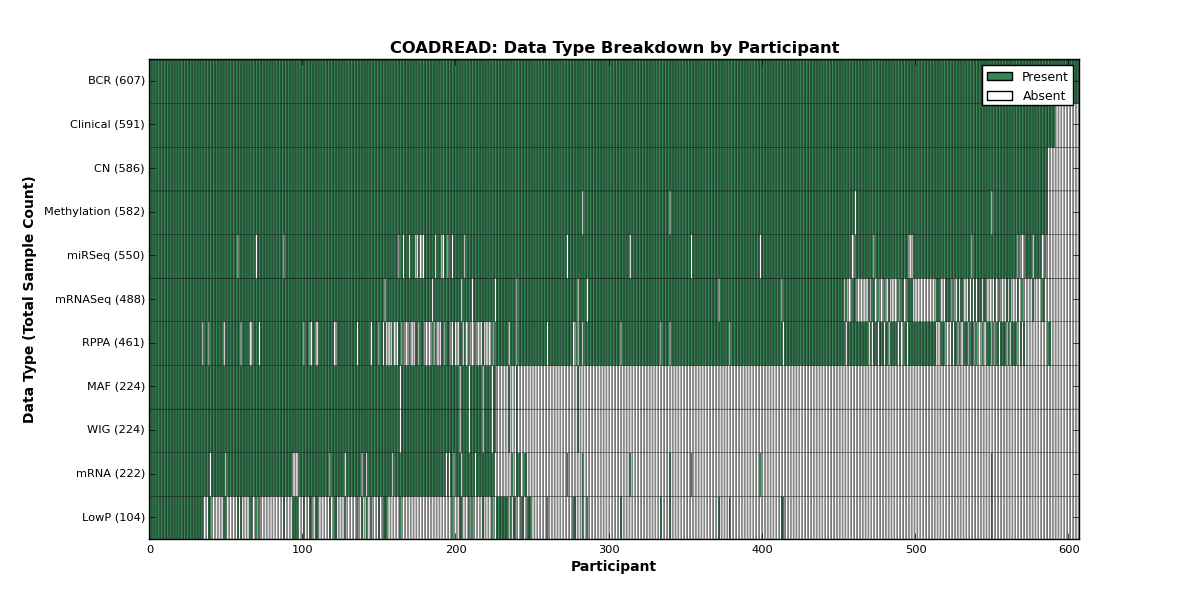 COADREAD: Data Type Breakdown by Participant

Present
Absent

Data Type (Total Sample Count)

BCR (607)
Clinical (591)
CN (586)
Methylation (582)
miRSeq (550)
mRNASeq (488)
RPPA (461)
MAF (224)
WIG (224)
mRNA (222)
LowP (104)

0
100
200
300
400
500
600

Participant